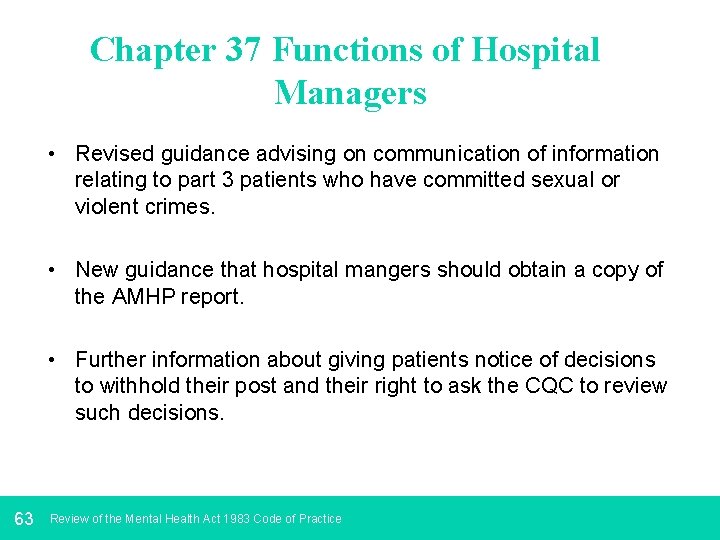 Chapter 37 Functions of Hospital Managers

• Revised guidance advising on communication of information relating to part 3 patients who have committed sexual or violent crimes.

• New guidance that hospital mangers should obtain a copy of the AMHP report.

• Further information about giving patients notice of decisions to withhold their post and their right to ask the CQC to review such decisions.

63 Review of the Mental Health Act 1983 Code of Practice